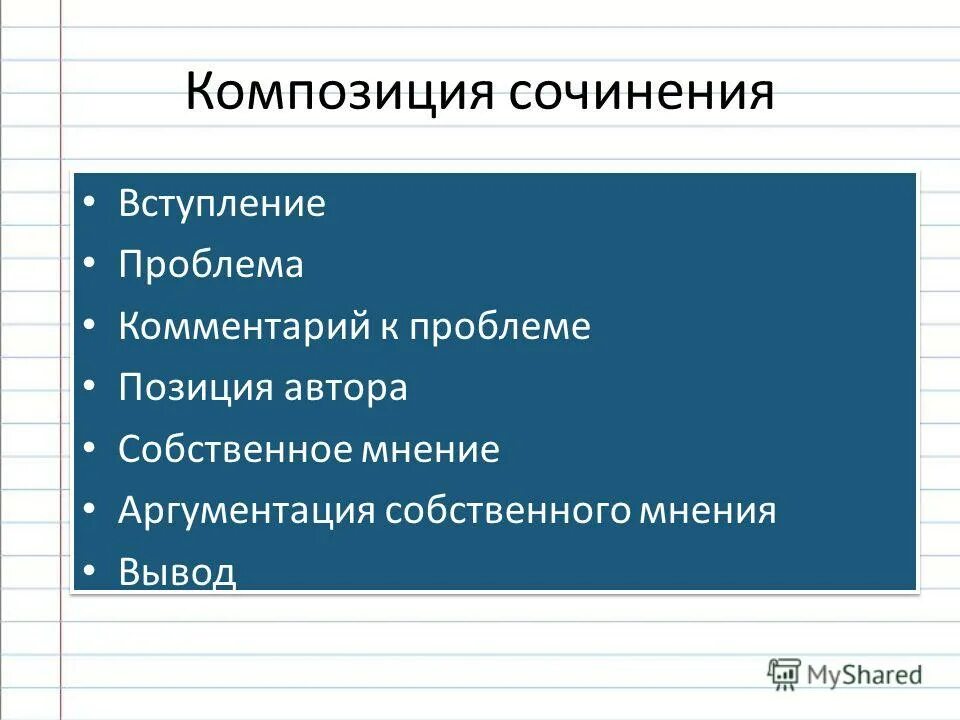 Композиция сочинения

• Вступление
• Проблема
• Комментарий к проблеме
• Позиция автора
• Собственное мнение
• Аргументация собственного мнения
• Вывод

MyShared